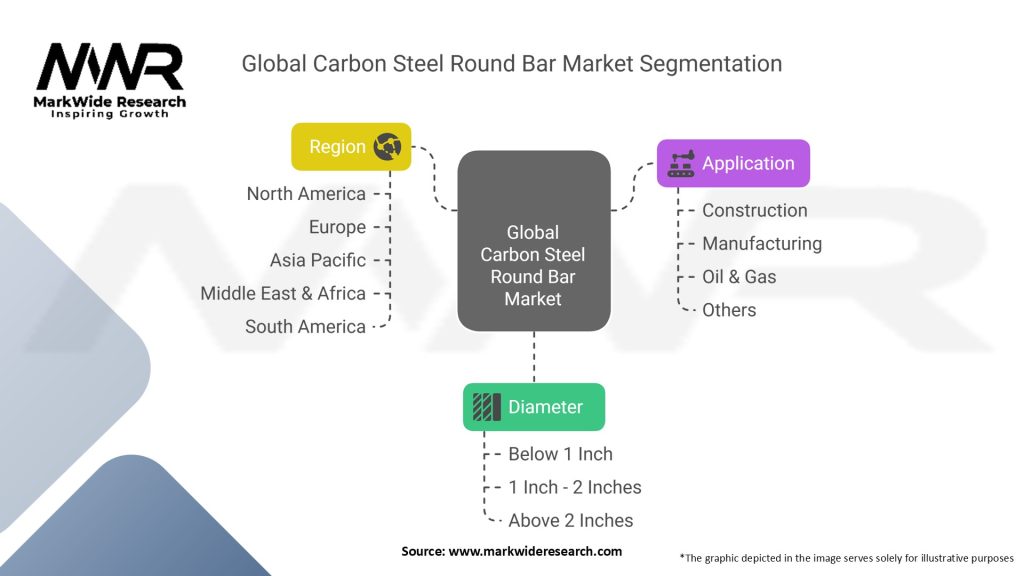 MWR
MarkWide Research
Inspiring Growth

Global Carbon Steel Round Bar Market Segmentation

Region
North America
Europe
Asia Pacific
Middle East & Africa
South America

Global Carbon Steel Round Bar Market

Application
Construction
Manufacturing
Oil & Gas
Others

Diameter
Below 1 Inch
1 Inch - 2 Inches
Above 2 Inches

Source: www.markwideresearch.com

*The graphic depicted in the image serves solely for illustrative purposes